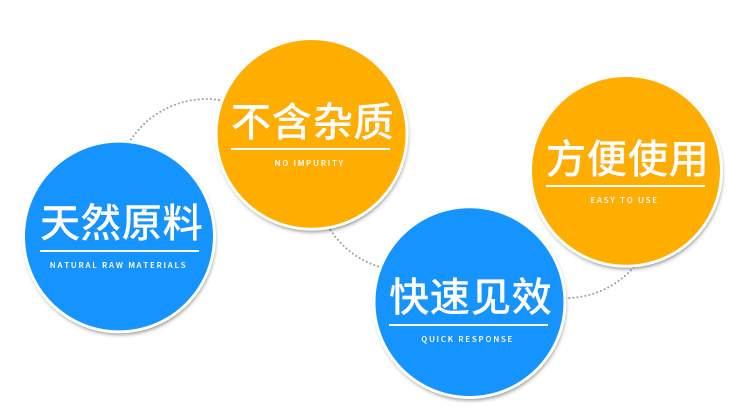 天然原料
NATURAL RAW MATERIALS

不含杂质
NO IMPURITY

快速见效
QUICK RESPONSE

方便使用
EASY TO USE